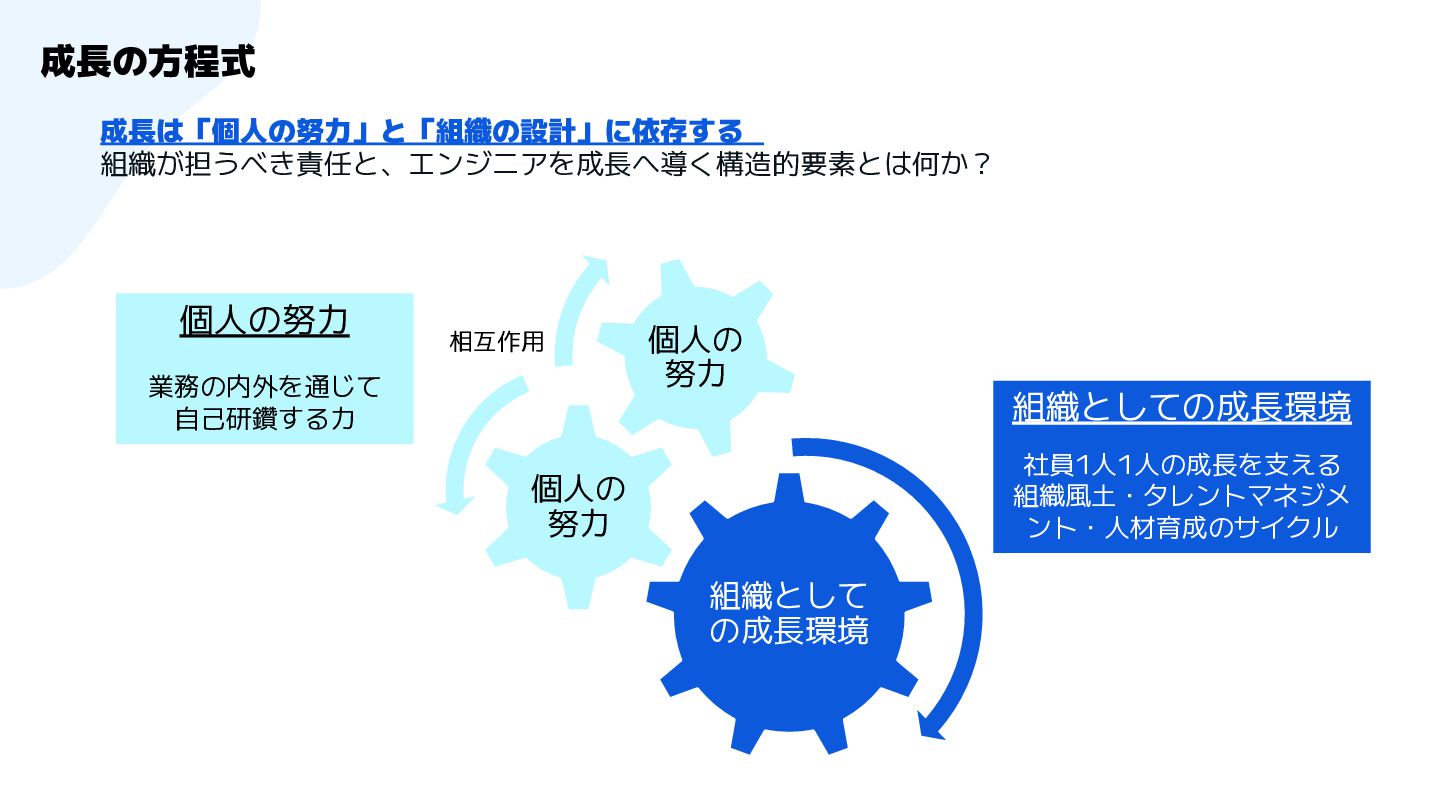 成長の方程式

成長は「個人の努力」と「組織の設計」に依存する
組織が担うべき責任と、エンジニアを成長へ導く構造的要素とは何か？

個人の努力

業務の内外を通じて自己研鑽する力

相互作用

個人の努力

個人の努力

組織としての成長環境

組織としての成長環境

社員1人1人の成長を支える組織風土・タレントマネジメント・人材育成のサイクル